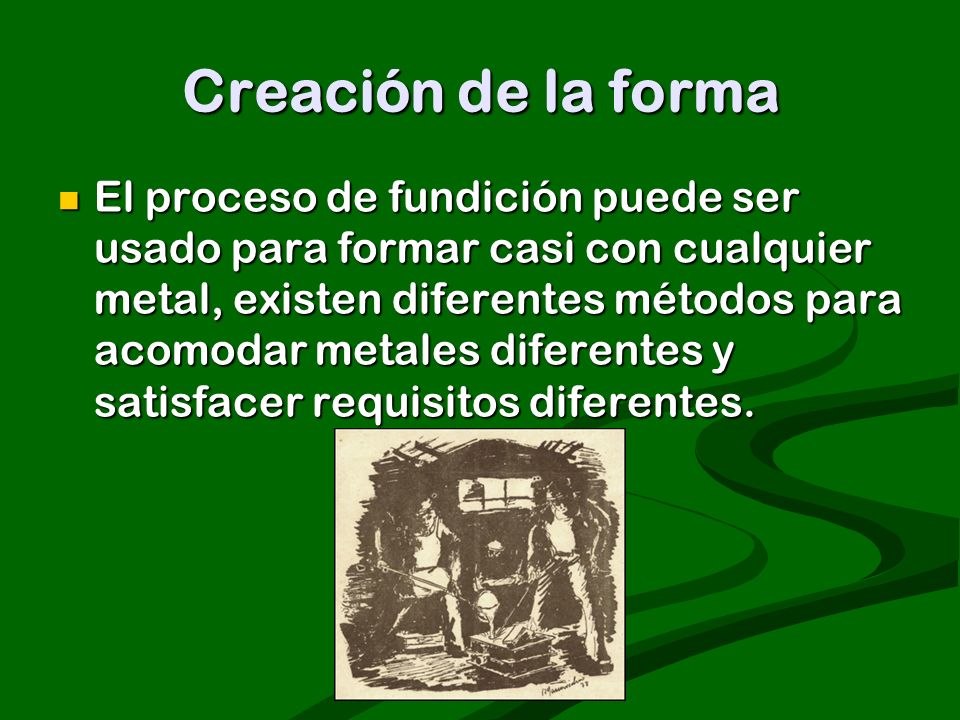 Creación de la forma

El proceso de fundición puede ser usado para formar casi con cualquier metal, existen diferentes métodos para acomodar metales diferentes y satisfacer requisitos diferentes.